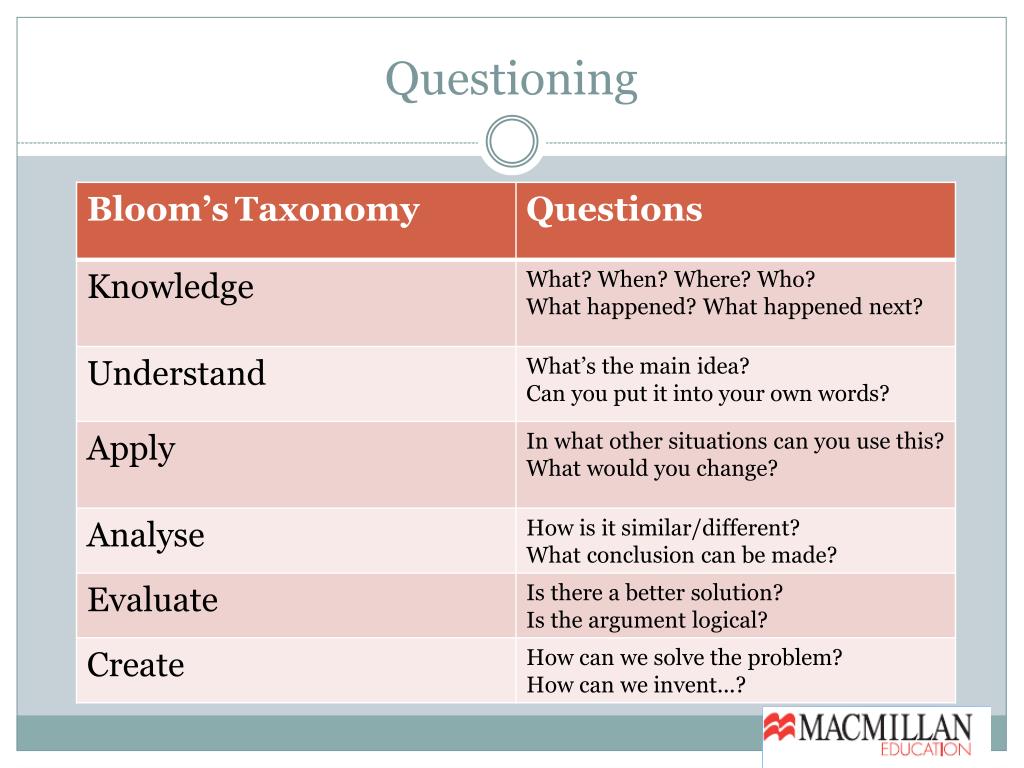 Questioning

| Bloom's Taxonomy | Questions |
|---|---|
| Knowledge | What? When? Where? Who? What happened? What happened next? |
| Understand | What's the main idea? Can you put it into your own words? |
| Apply | In what other situations can you use this? What would you change? |
| Analyse | How is it similar/different? What conclusion can be made? |
| Evaluate | Is there a better solution? Is the argument logical? |
| Create | How can we solve the problem? How can we invent...? |

MACMILLAN EDUCATION